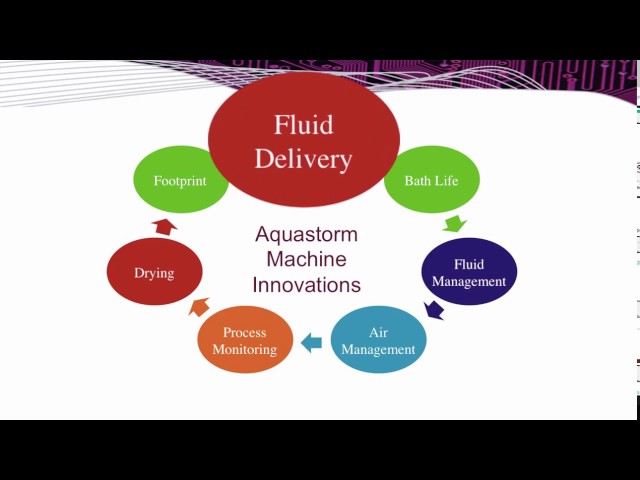 Fluid Delivery

Bath Life

Fluid Management

Air Management

Process Monitoring

Drying

Footprint

Aquastorm Machine Innovations